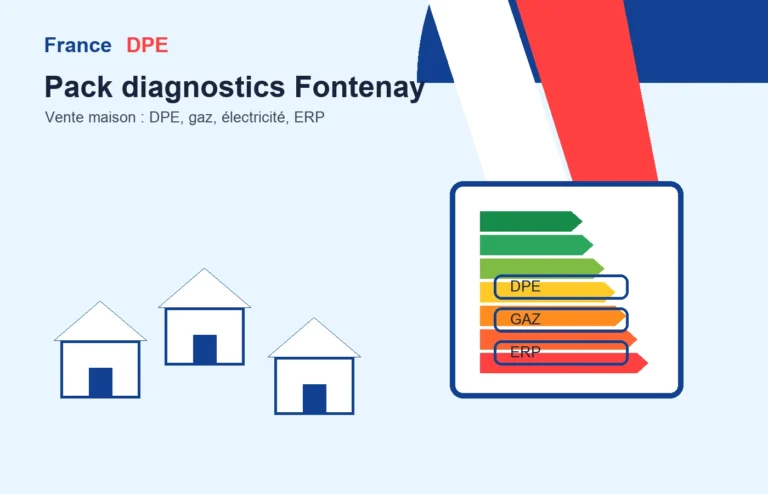 France DPE

Pack diagnostics Fontenay

Vente maison : DPE, gaz, électricité, ERP

DPE
GAZ
ERP